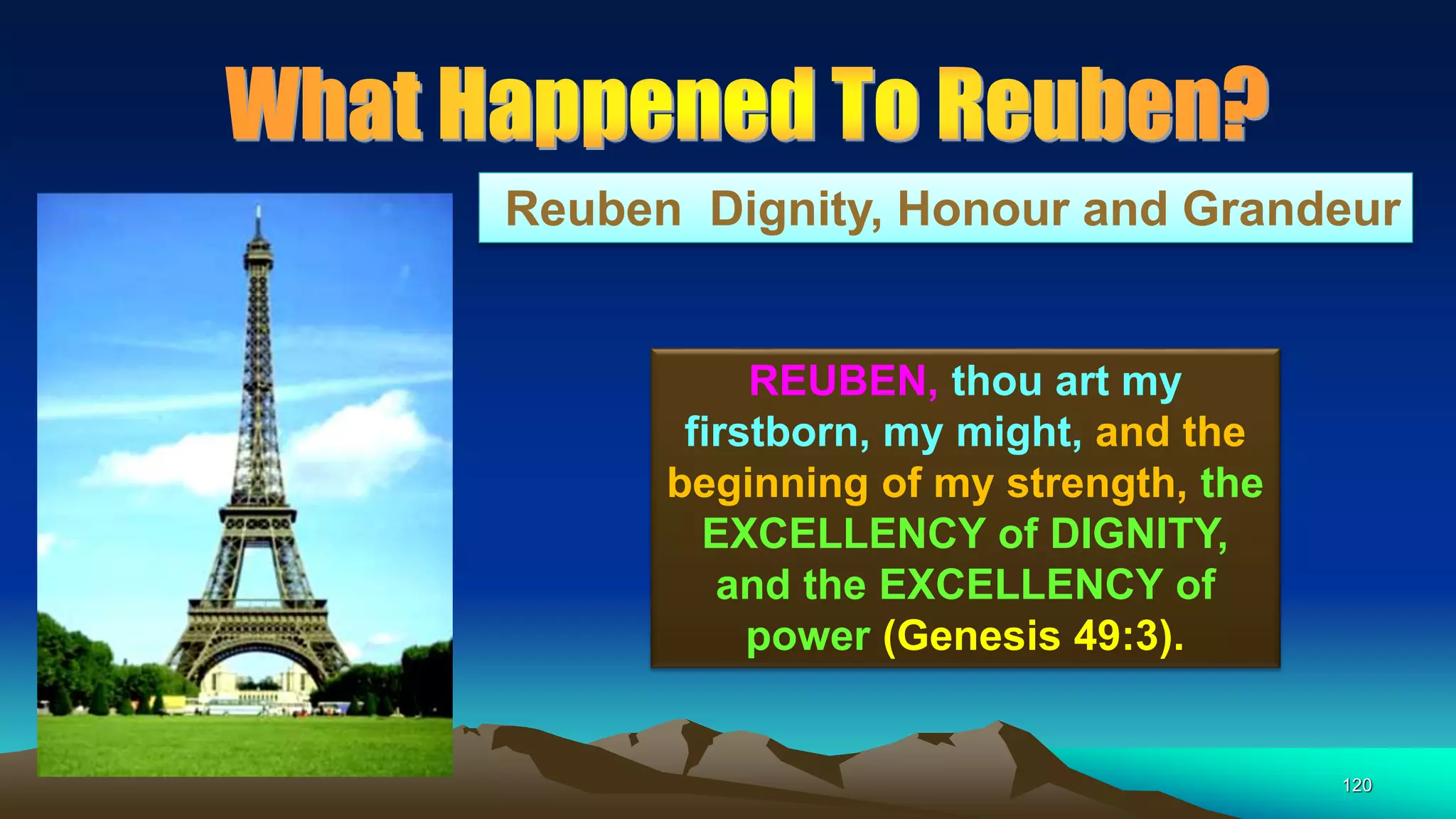 What Happened To Reuben?

Reuben Dignity, Honour and Grandeur

REUBEN, thou art my firstborn, my might, and the beginning of my strength, the EXCELLENCY of DIGNITY, and the EXCELLENCY of power (Genesis 49:3).

120